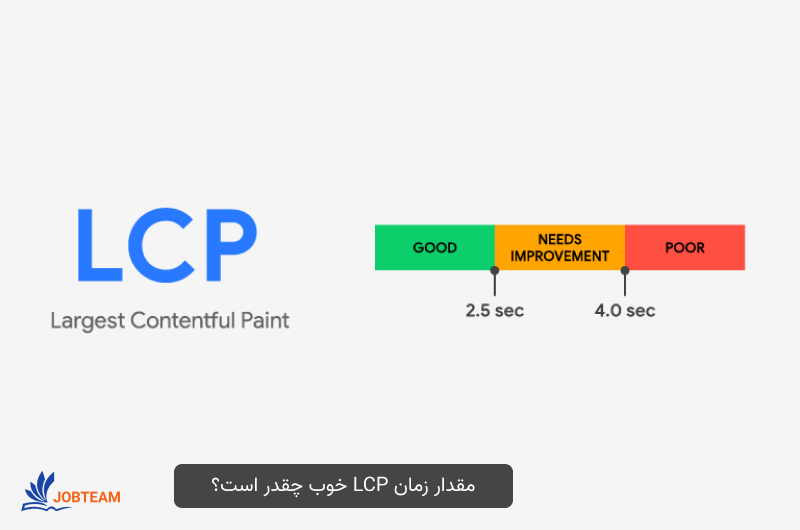 LCP

Largest Contentful Paint

GOOD

NEEDS IMPROVEMENT

POOR

2.5 sec

4.0 sec

JOBTEAM

مقدار زمان LCP خوب چقدر است؟